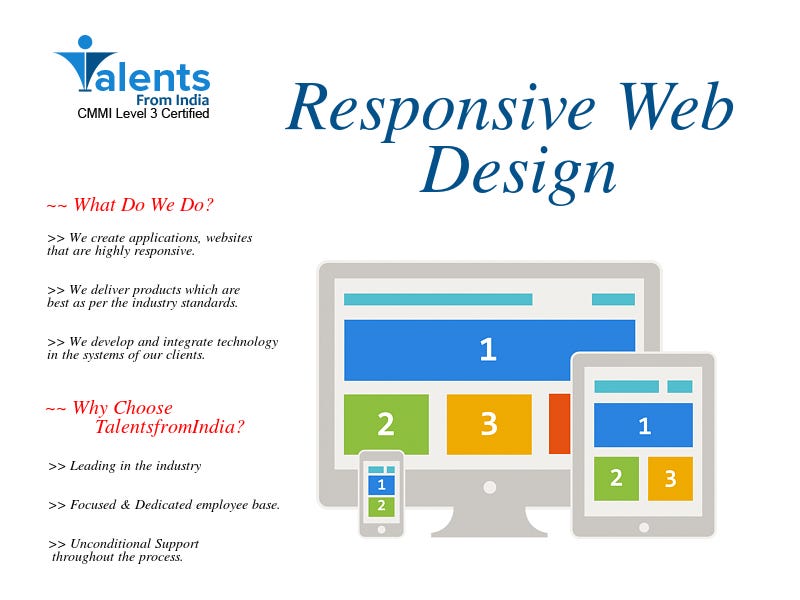 Talents
From India
CMMI Level 3 Certified

Responsive Web Design

~~ What Do We Do?

>> We create applications, websites that are highly responsive.

>> We deliver products which are best as per the industry standards.

>> We develop and integrate technology in the systems of our clients.

~~ Why Choose TalentsfromIndia?

>> Leading in the industry

>> Focused & Dedicated employee base.

>> Unconditional Support throughout the process.

1
2
3
1
2
3
1
2